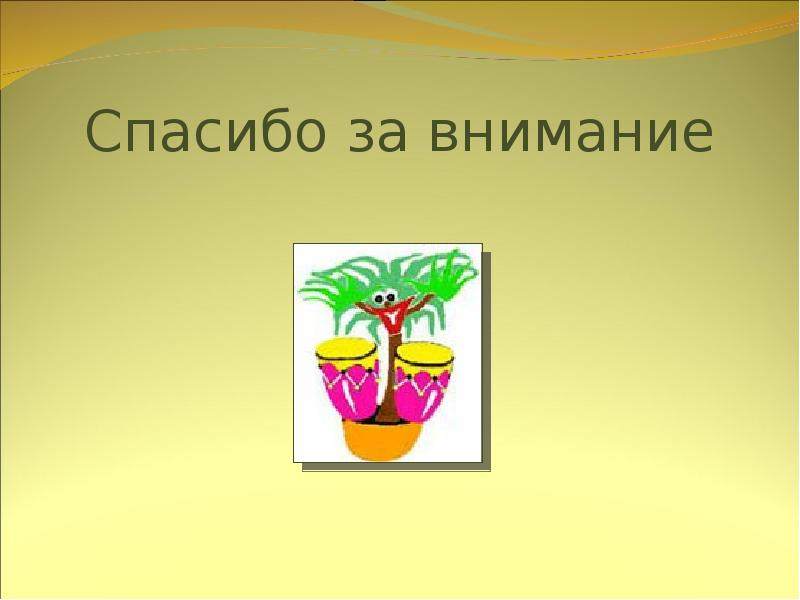 Спасибо за внимание